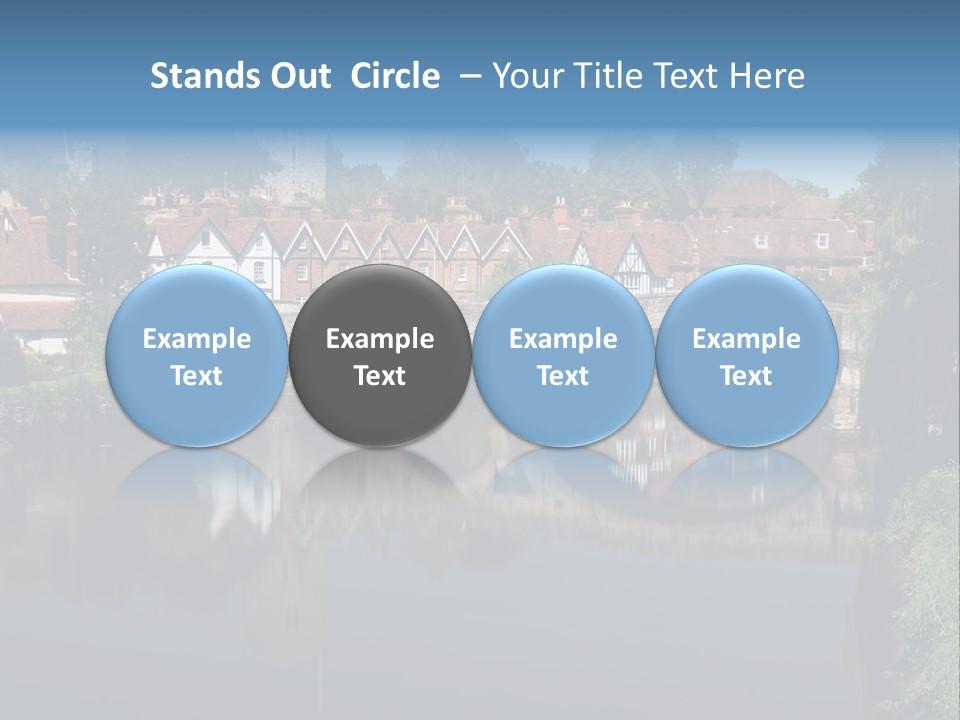 Stands Out Circle – Your Title Text Here

Example Text

Example Text

Example Text

Example Text